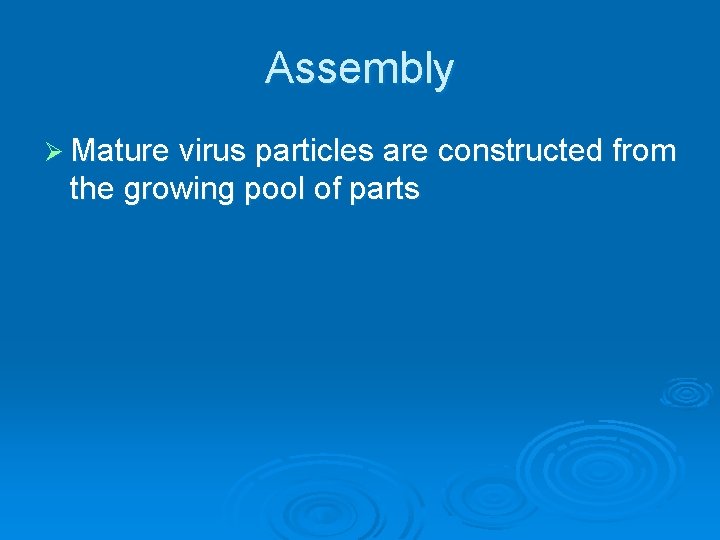 Assembly

➢ Mature virus particles are constructed from the growing pool of parts